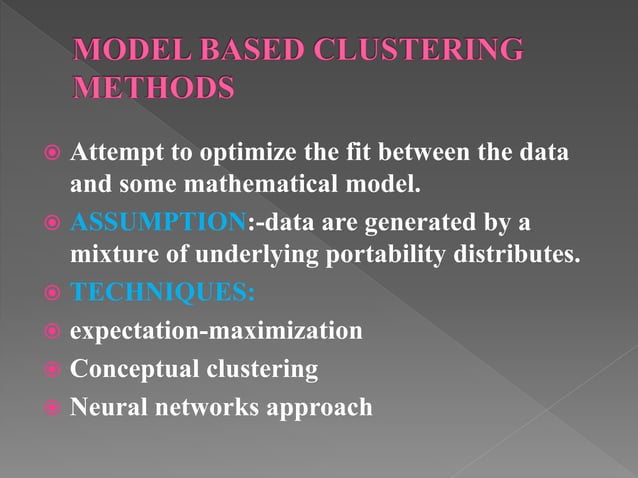 MODEL BASED CLUSTERING METHODS

Attempt to optimize the fit between the data and some mathematical model.

ASSUMPTION:-data are generated by a mixture of underlying portability distributes.

TECHNIQUES:

expectation-maximization

Conceptual clustering

Neural networks approach